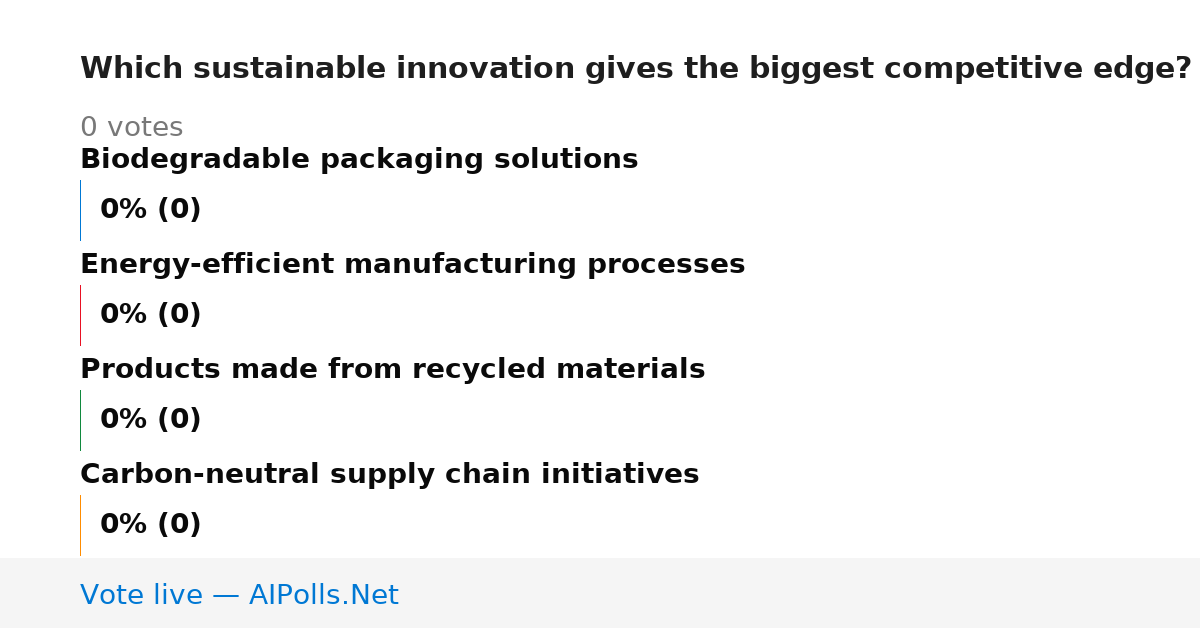 Which sustainable innovation gives the biggest competitive edge?

0 votes

Biodegradable packaging solutions

0% (0)

Energy-efficient manufacturing processes

0% (0)

Products made from recycled materials

0% (0)

Carbon-neutral supply chain initiatives

0% (0)

Vote live — AIPolls.Net